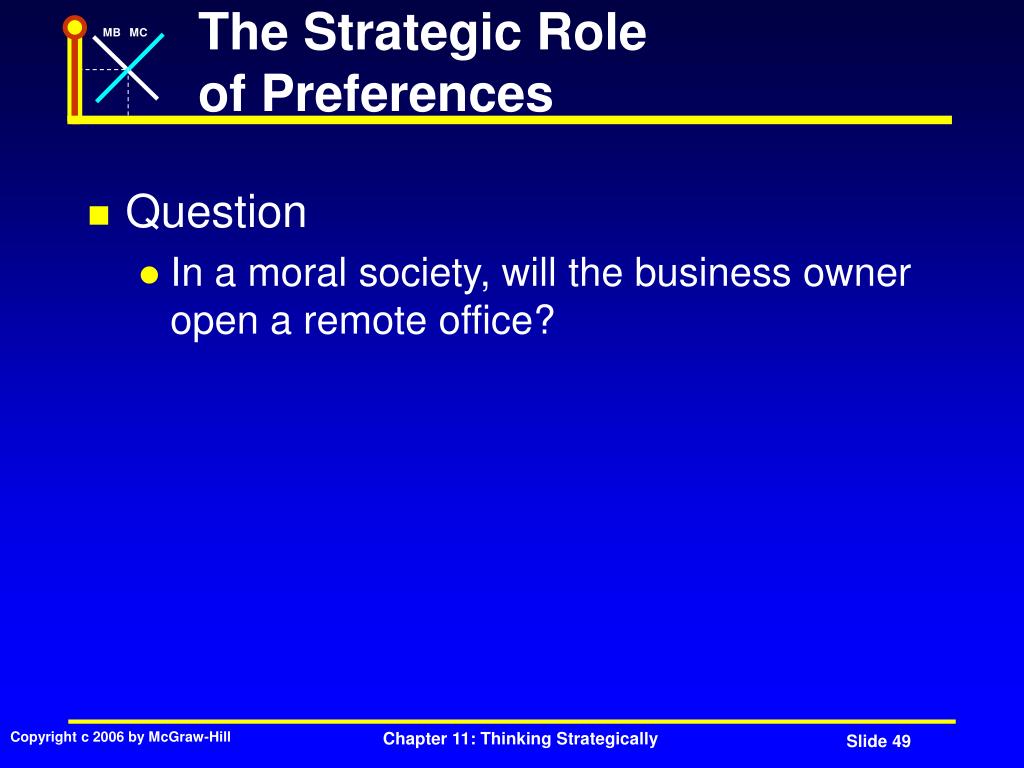 MB MC

The Strategic Role of Preferences

Question

In a moral society, will the business owner open a remote office?

Copyright c 2006 by McGraw-Hill

Chapter 11: Thinking Strategically

Slide 49